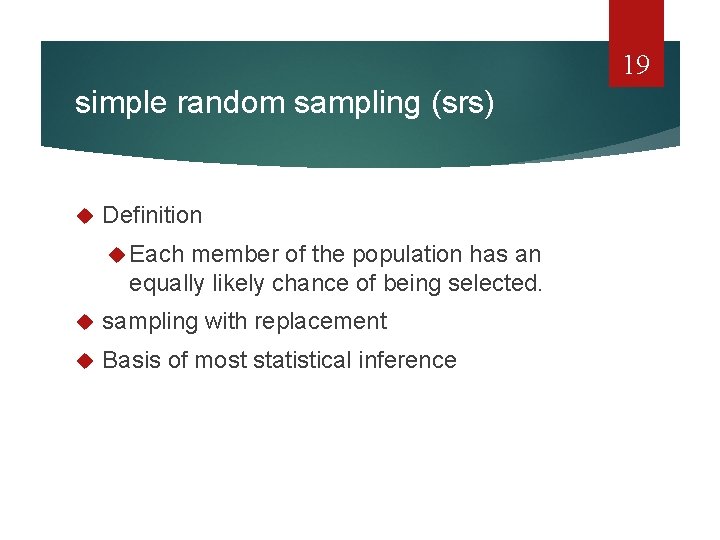 19

simple random sampling (srs)

Definition

Each member of the population has an equally likely chance of being selected.

sampling with replacement

Basis of most statistical inference